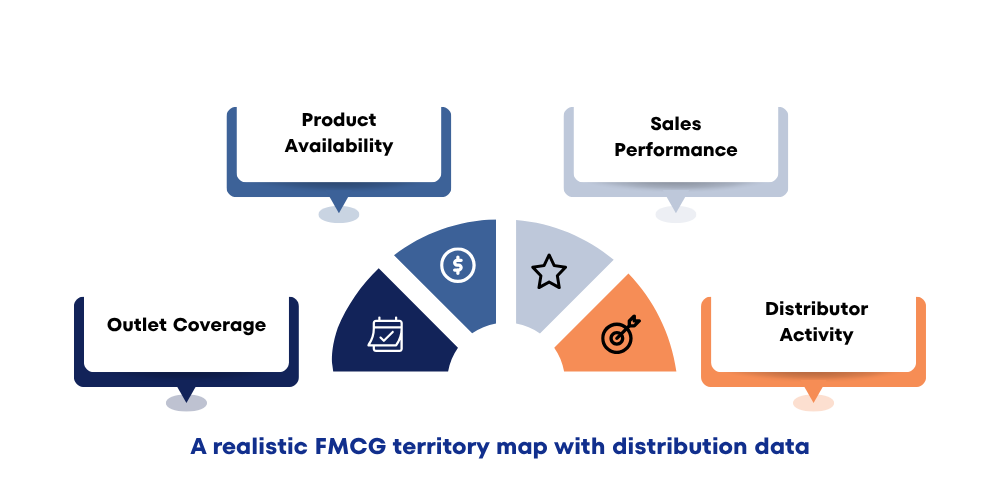 Product Availability

Sales Performance

Outlet Coverage

Distributor Activity

A realistic FMCG territory map with distribution data